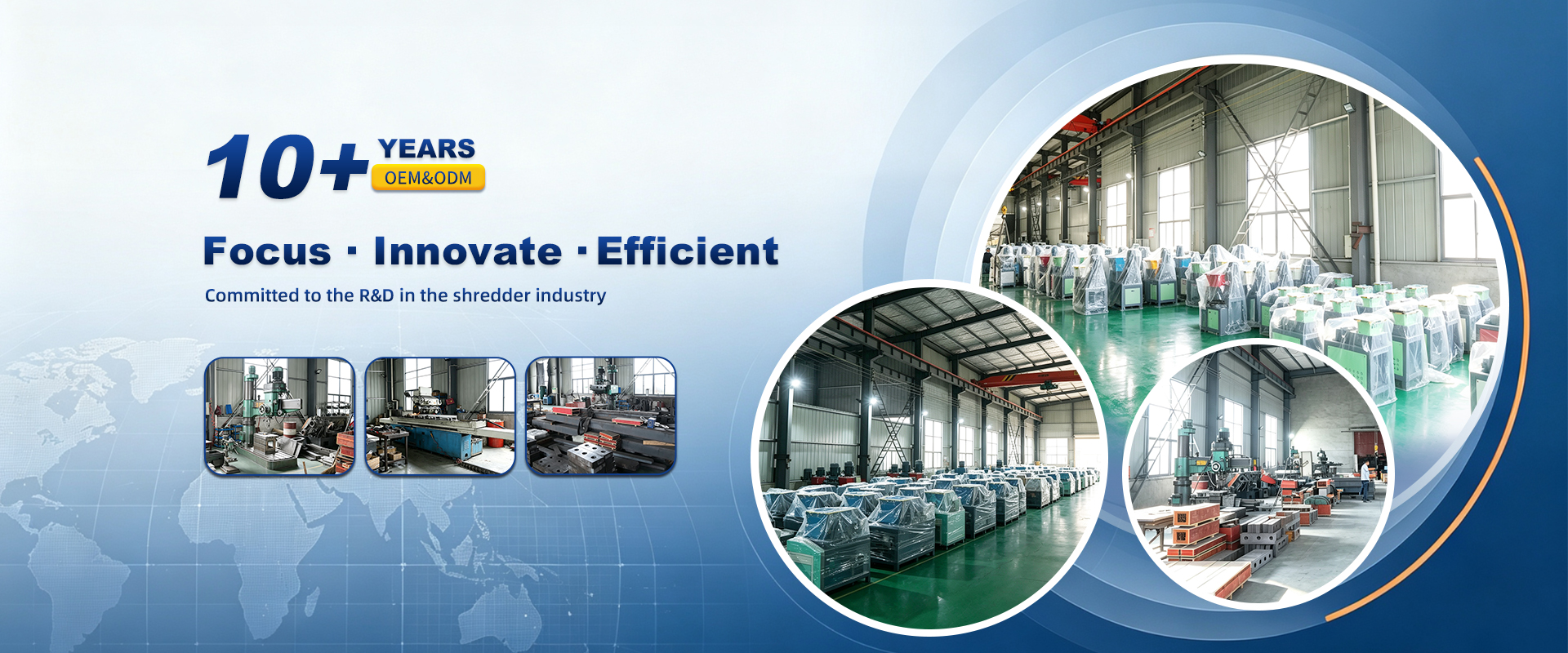 10+ YEARS
OEM&ODM

Focus · Innovate · Efficient

Committed to the R&D in the shredder industry